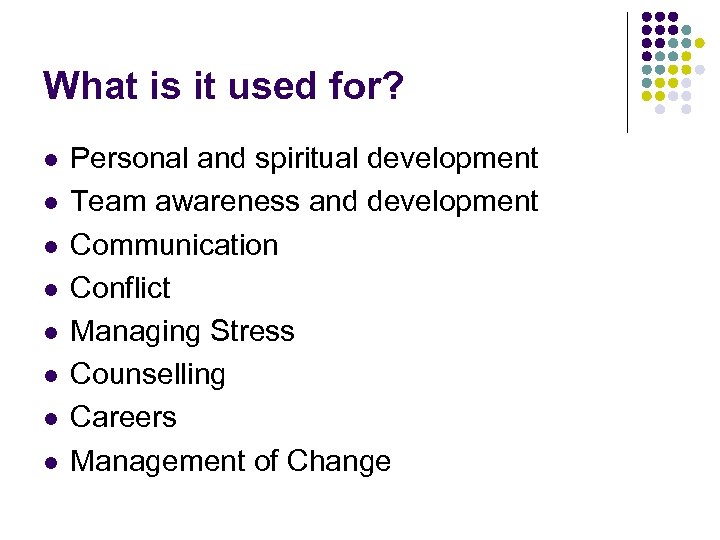 What is it used for?

- Personal and spiritual development
- Team awareness and development
- Communication
- Conflict
- Managing Stress
- Counselling
- Careers
- Management of Change